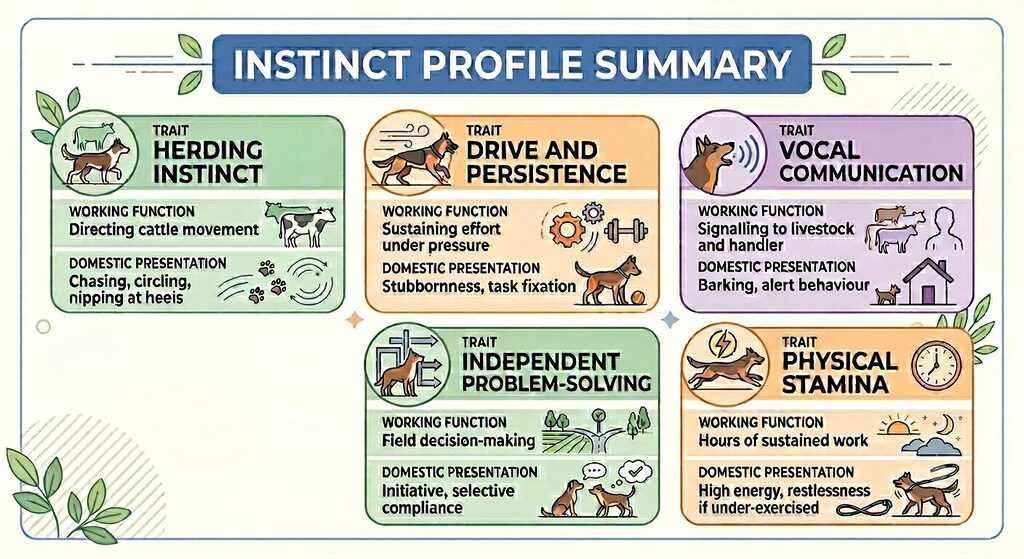 INSTINCT PROFILE SUMMARY

TRAIT
HERDING INSTINCT

WORKING FUNCTION
Directing cattle movement

DOMESTIC PRESENTATION
Chasing, circling, nipping at heels

TRAIT
DRIVE AND PERSISTENCE

WORKING FUNCTION
Sustaining effort under pressure

DOMESTIC PRESENTATION
Stubbornness, task fixation

TRAIT
VOCAL COMMUNICATION

WORKING FUNCTION
Signalling to livestock and handler

DOMESTIC PRESENTATION
Barking, alert behaviour

TRAIT
INDEPENDENT PROBLEM-SOLVING

WORKING FUNCTION
Field decision-making

DOMESTIC PRESENTATION
Initiative, selective compliance

TRAIT
PHYSICAL STAMINA

WORKING FUNCTION
Hours of sustained work

DOMESTIC PRESENTATION
High energy, restlessness if under-exercised